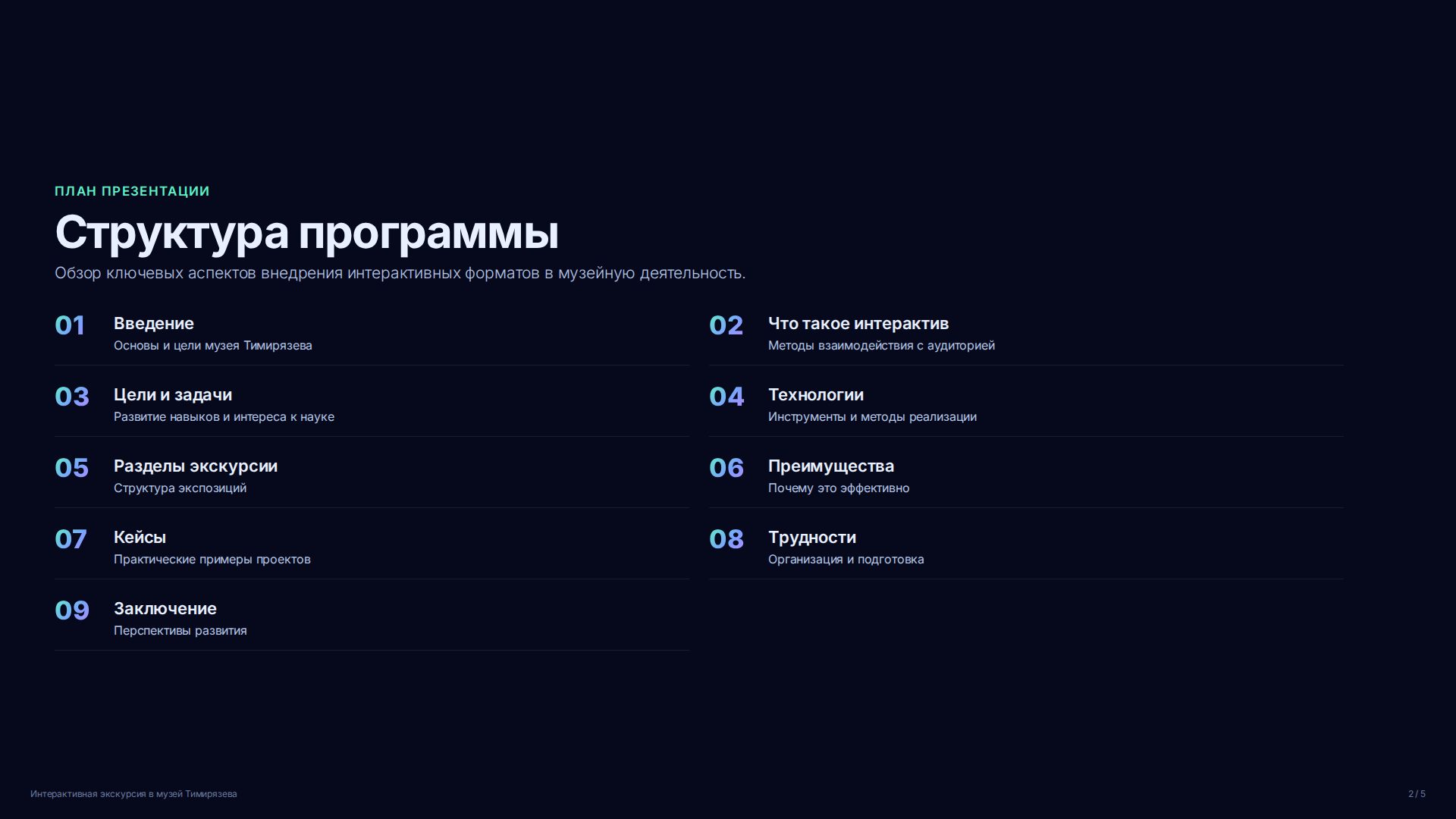 ПЛАН ПРЕЗЕНТАЦИИ

Структура программы

Обзор ключевых аспектов внедрения интерактивных форматов в музейную деятельность.

01 Введение
Основы и цели музея Тимирязева

02 Что такое интерактив
Методы взаимодействия с аудиторией

03 Цели и задачи
Развитие навыков и интереса к науке

04 Технологии
Инструменты и методы реализации

05 Разделы экскурсии
Структура экспозиций

06 Преимущества
Почему это эффективно

07 Кейсы
Практические примеры проектов

08 Трудности
Организация и подготовка

09 Заключение
Перспективы развития

Интерактивная экскурсия в музей Тимирязева

2 / 5